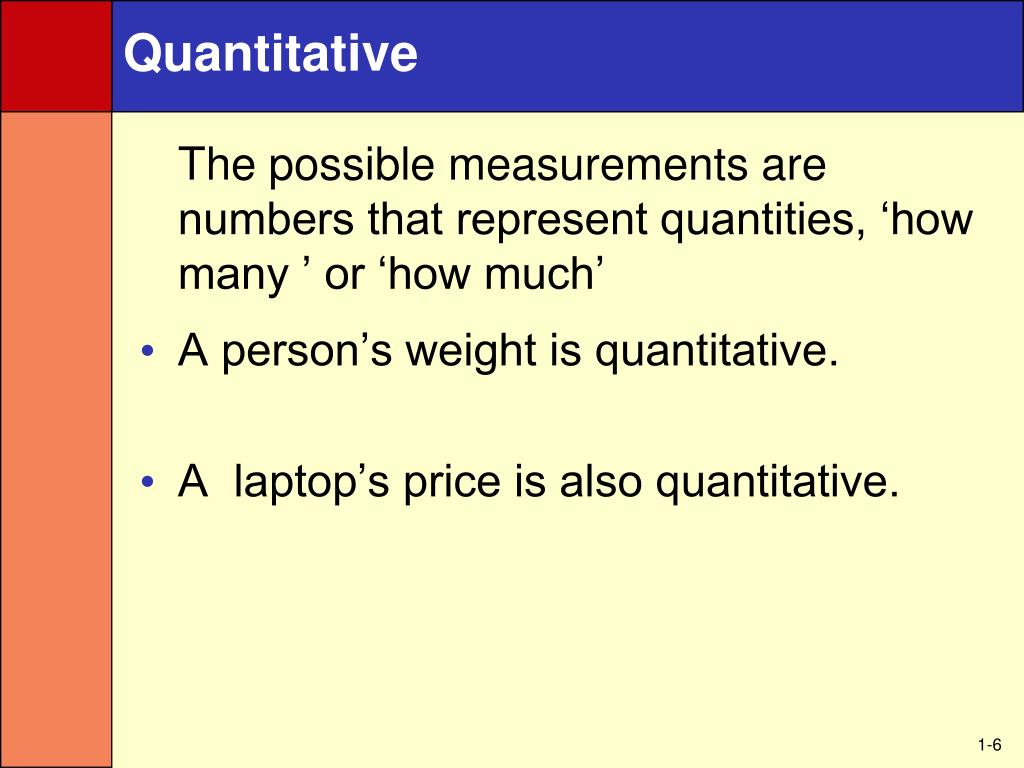 Quantitative

The possible measurements are numbers that represent quantities, ‘how many ’ or ‘how much’

• A person’s weight is quantitative.

• A  laptop’s price is also quantitative.

1-6